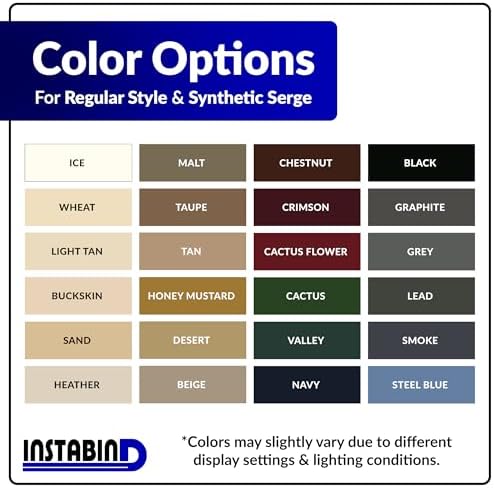 Color Options
For Regular Style & Synthetic Serge

| ICE | MALT | CHESTNUT | BLACK |
|---|---|---|---|
| WHEAT | TAUPE | CRIMSON | GRAPHITE |
| LIGHT TAN | TAN | CACTUS FLOWER | GREY |
| BUCKSKIN | HONEY MUSTARD | CACTUS | LEAD |
| SAND | DESERT | VALLEY | SMOKE |
| HEATHER | BEIGE | NAVY | STEEL BLUE |

INSTABIND

*Colors may slightly vary due to different display settings & lighting conditions.